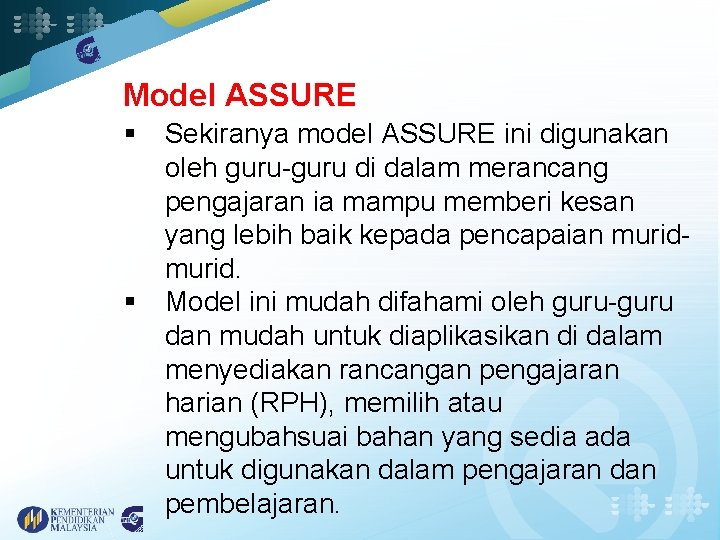 Model ASSURE

▪ Sekiranya model ASSURE ini digunakan oleh guru-guru di dalam merancang pengajaran ia mampu memberi kesan yang lebih baik kepada pencapaian murid-murid.

▪ Model ini mudah difahami oleh guru-guru dan mudah untuk diaplikasikan di dalam menyediakan rancangan pengajaran harian (RPH), memilih atau mengubahsuai bahan yang sedia ada untuk digunakan dalam pengajaran dan pembelajaran.

KEMENTERIAN PENDIDIKAN MALAYSIA